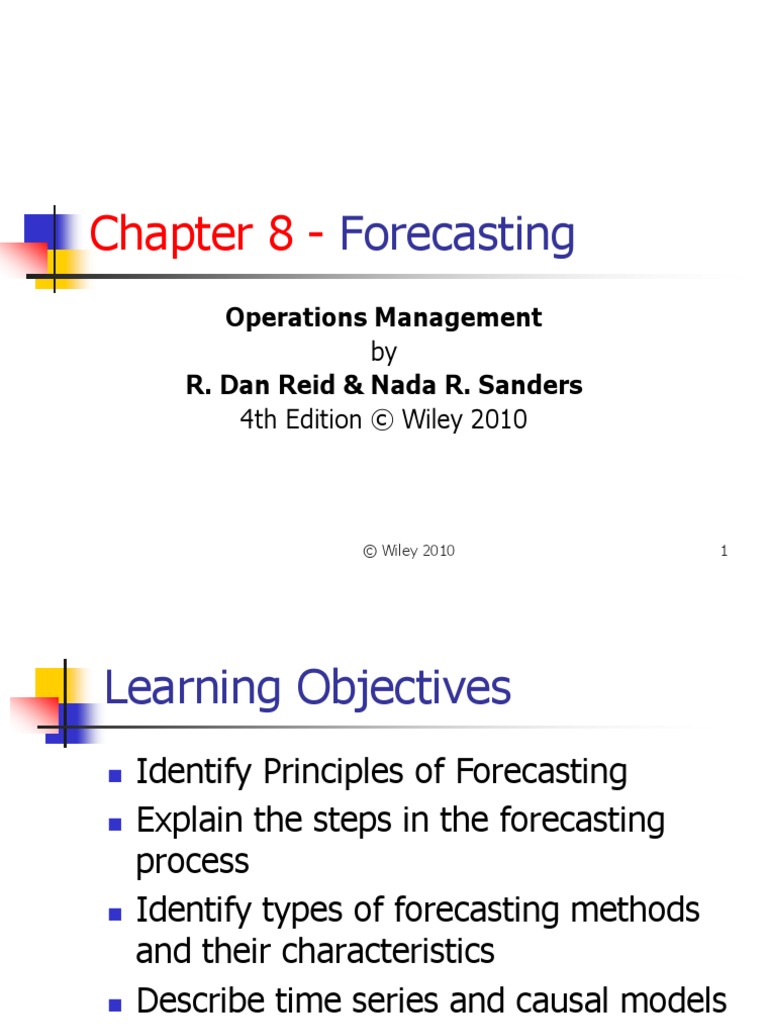 Chapter 8 - Forecasting

Operations Management
by
R. Dan Reid & Nada R. Sanders
4th Edition © Wiley 2010

© Wiley 2010 1

Learning Objectives

- Identify Principles of Forecasting
- Explain the steps in the forecasting process
- Identify types of forecasting methods and their characteristics
- Describe time series and causal models